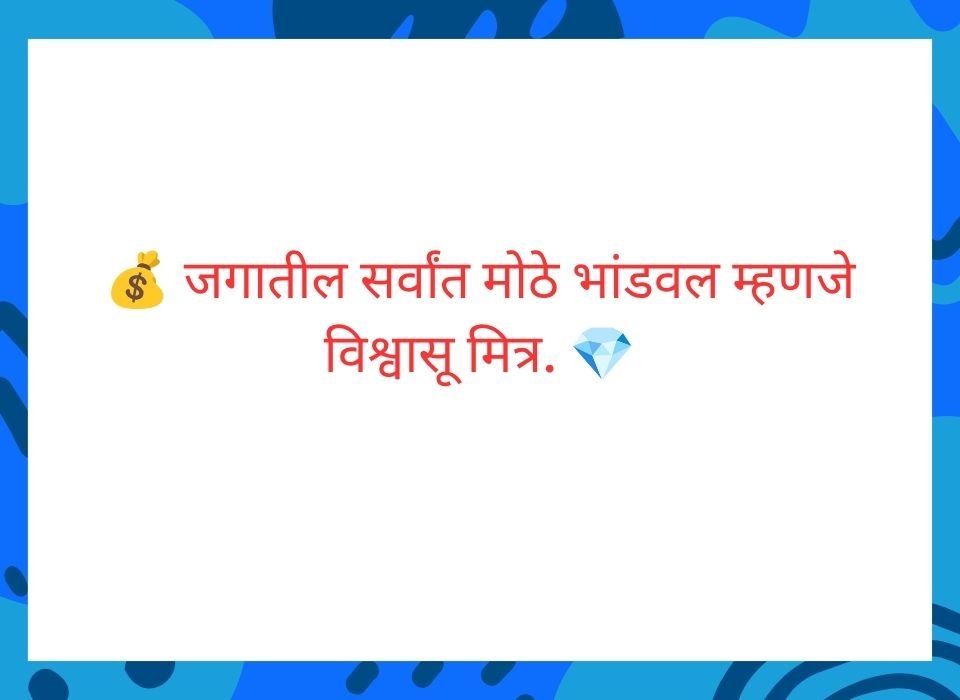 💰 जगातील सर्वांत मोठे भांडवल म्हणजे विश्वासू मित्र. 💎